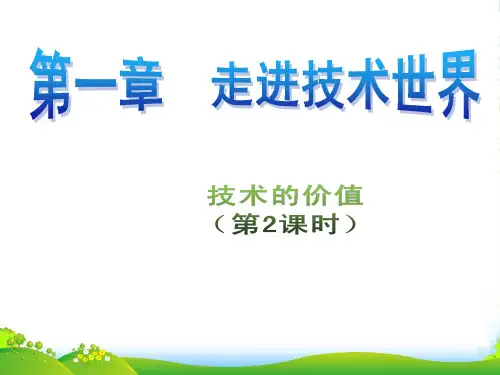 第一章　走进技术世界

技术的价值
（第2课时）